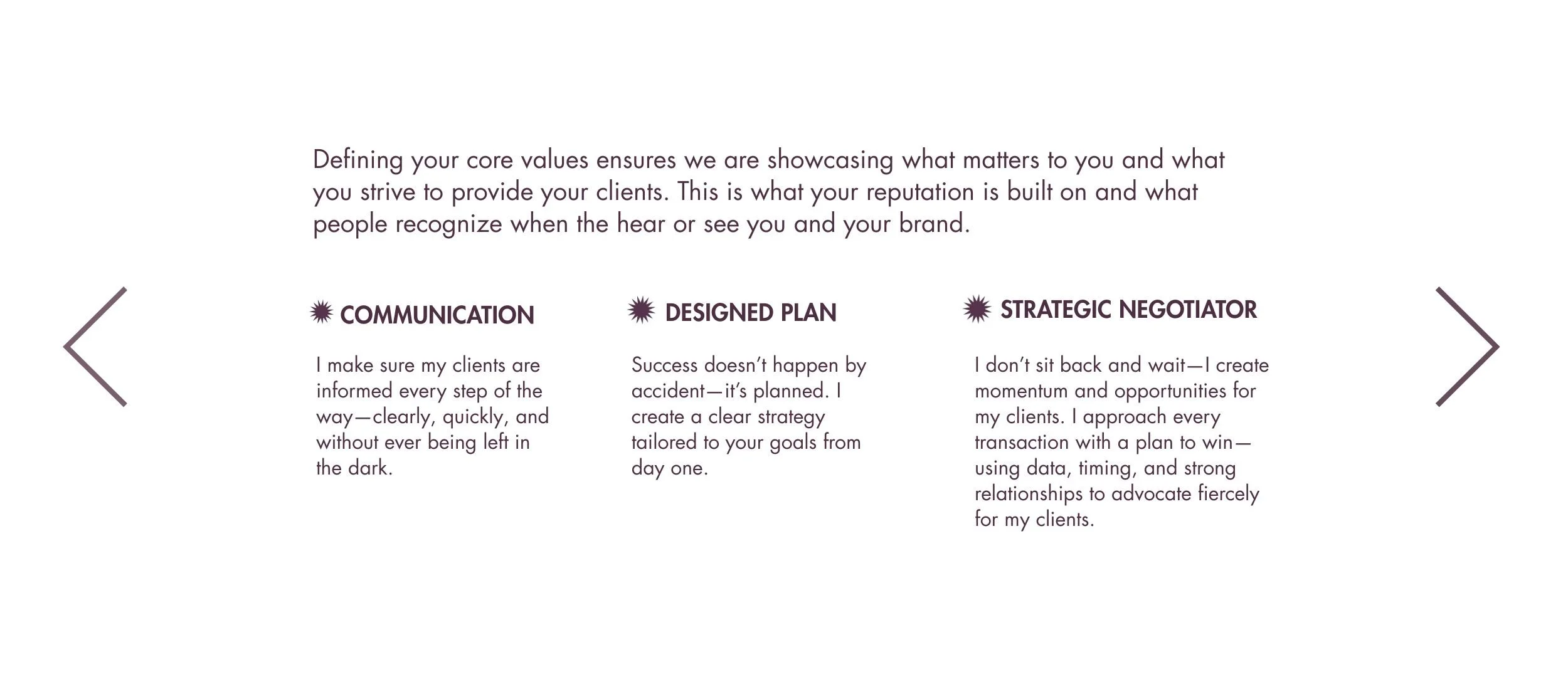 Defining your core values ensures we are showcasing what matters to you and what you strive to provide your clients. This is what your reputation is built on and what people recognize when the hear or see you and your brand.

COMMUNICATION

I make sure my clients are informed every step of the way—clearly, quickly, and without ever being left in the dark.

DESIGNED PLAN

Success doesn't happen by accident—it's planned. I create a clear strategy tailored to your goals from day one.

STRATEGIC NEGOTIATOR

I don't sit back and wait—I create momentum and opportunities for my clients. I approach every transaction with a plan to win—using data, timing, and strong relationships to advocate fiercely for my clients.